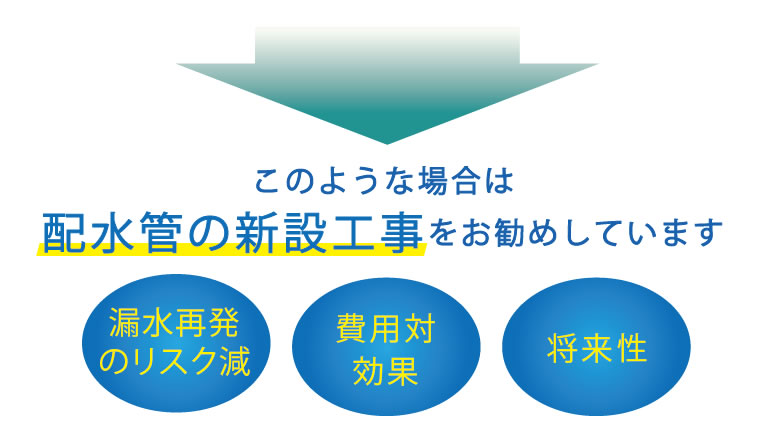 このような場合は

配水管の新設工事をお勧めしています

漏水再発のリスク減

費用対効果

将来性